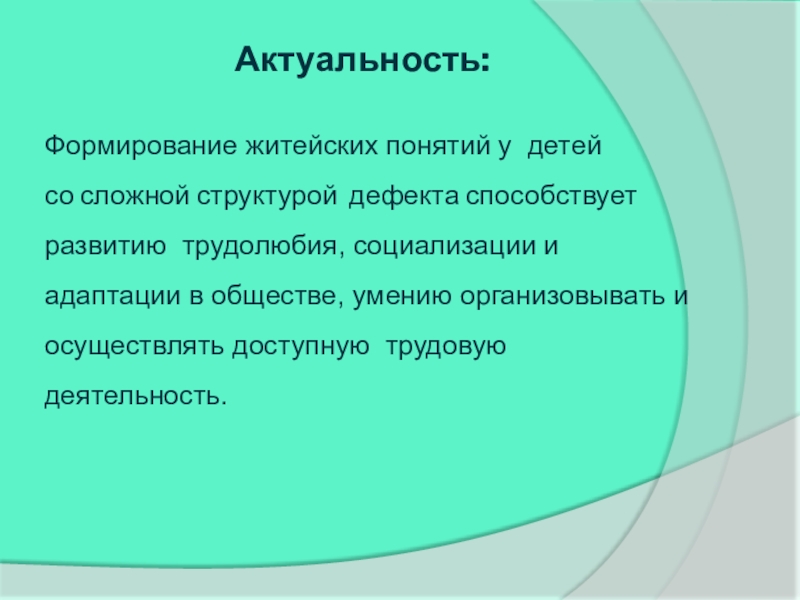 Актуальность:

Формирование житейских понятий у детей со сложной структурой дефекта способствует развитию трудолюбия, социализации и адаптации в обществе, умению организовывать и осуществлять доступную трудовую деятельность.